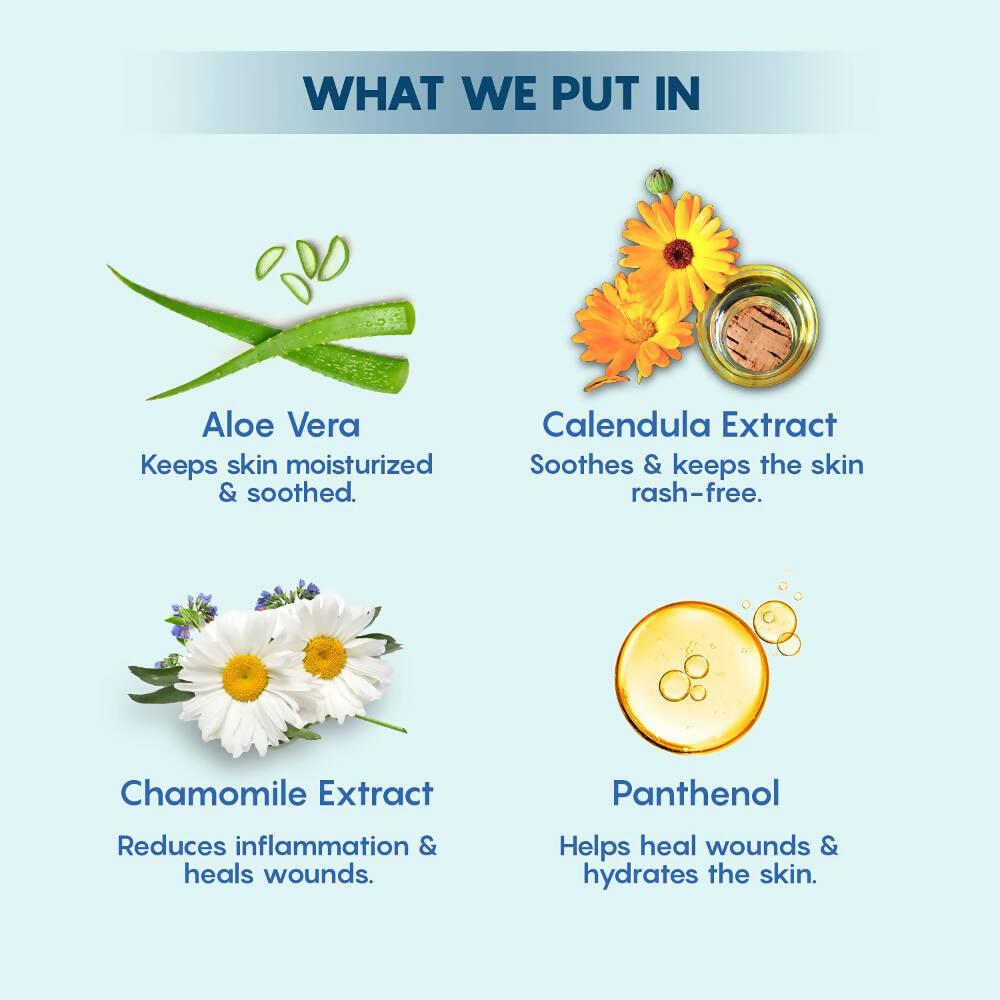 WHAT WE PUT IN

Aloe Vera
Keeps skin moisturized & soothed.

Calendula Extract
Soothes & keeps the skin rash-free.

Chamomile Extract
Reduces inflammation & heals wounds.

Panthenol
Helps heal wounds & hydrates the skin.